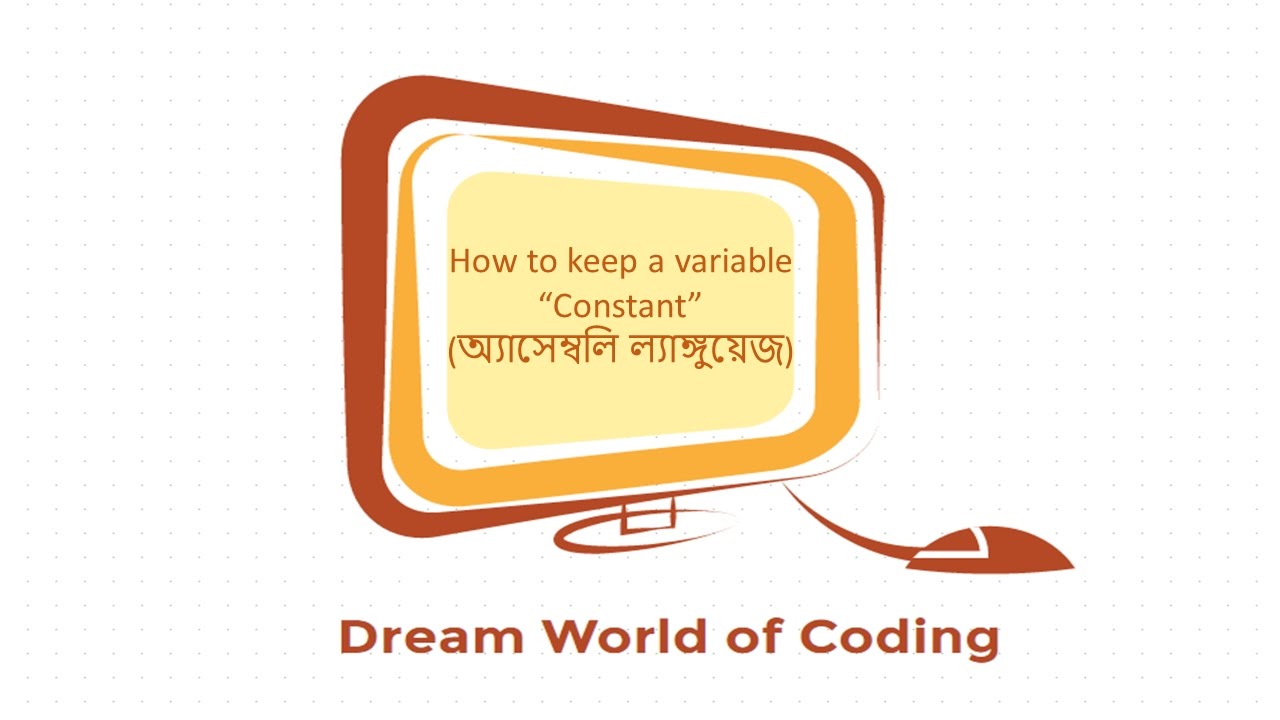 How to keep a variable “Constant” (অ্যাসেম্বলি ল্যাঙ্গুয়েজ)

Dream World of Coding